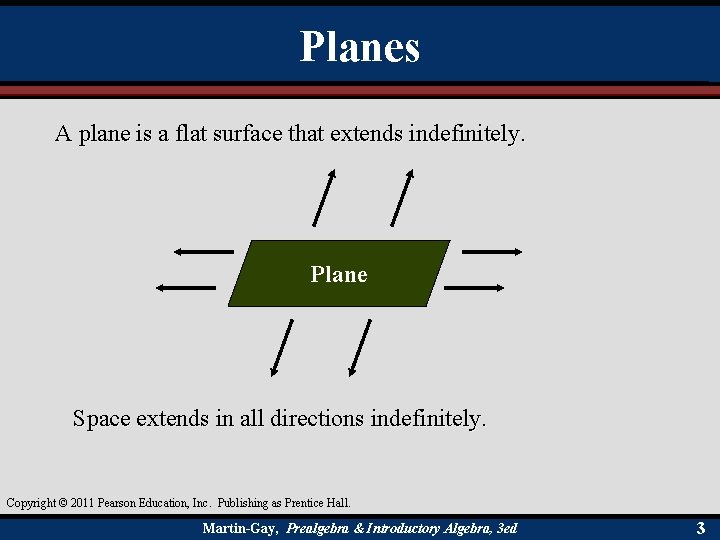 Planes

A plane is a flat surface that extends indefinitely.

Plane

Space extends in all directions indefinitely.

Copyright © 2011 Pearson Education, Inc. Publishing as Prentice Hall.

Martin-Gay, Prealgebra & Introductory Algebra, 3ed

3